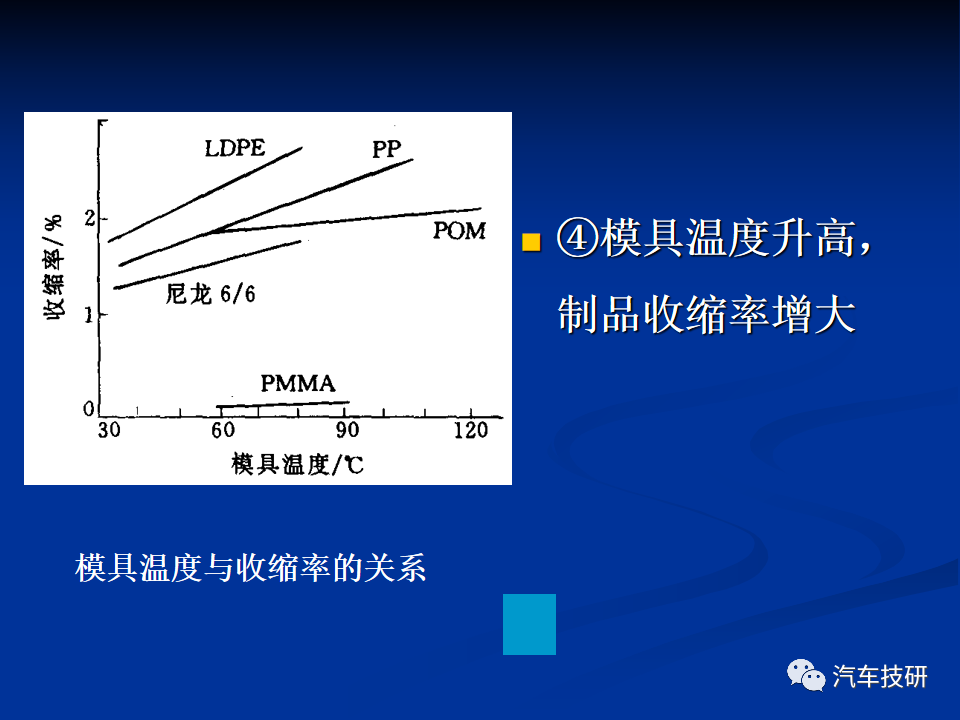 收缩率/%

2

1

0

LDPE

PP

POM

尼龙 6/6

PMMA

30 60 90 120

模具温度/℃

④模具温度升高，制品收缩率增大

模具温度与收缩率的关系

汽车技研